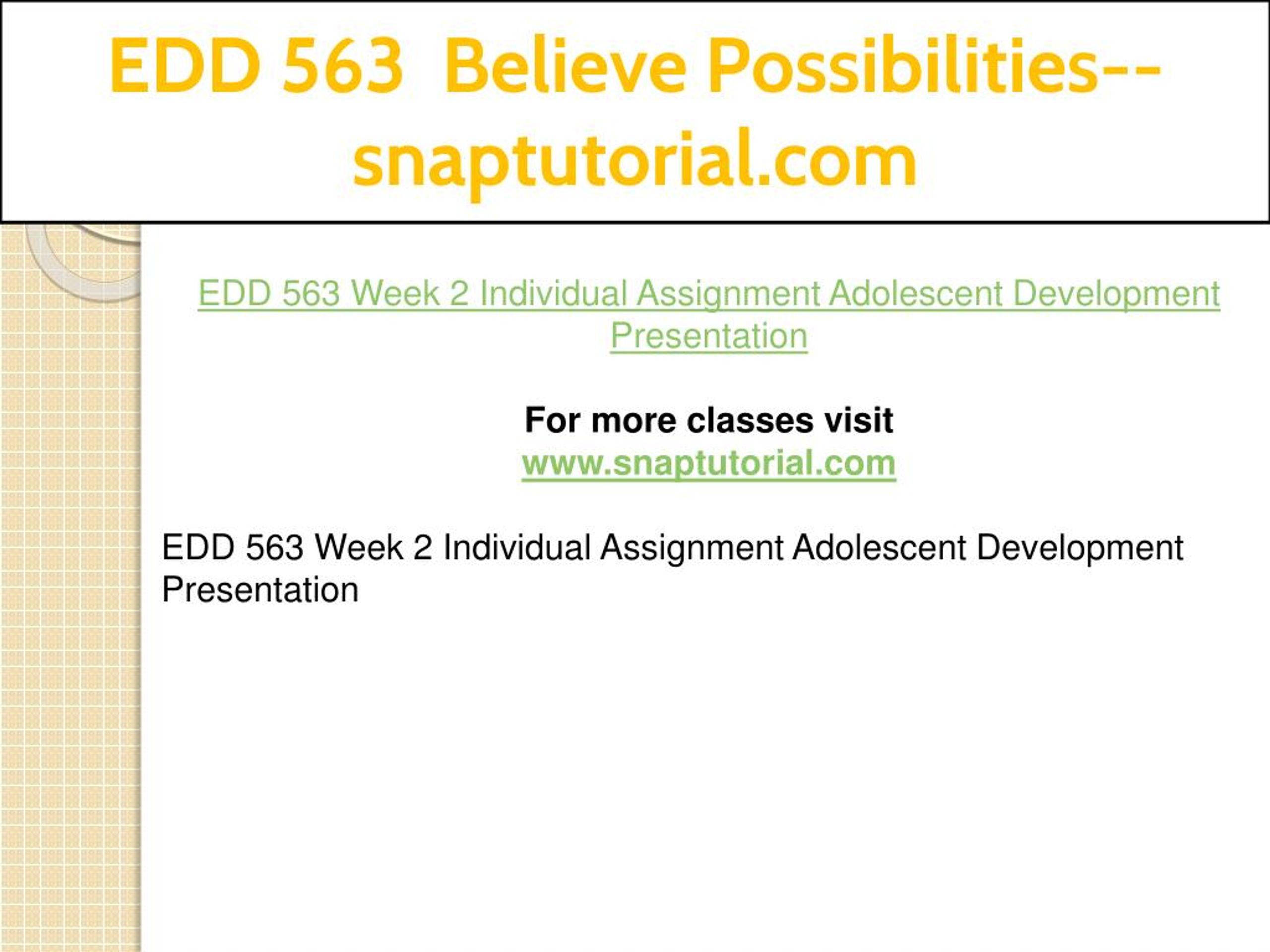 EDD 563 Believe Possibilities--snaptutorial.com

EDD 563 Week 2 Individual Assignment Adolescent Development Presentation

For more classes visit
www.snaptutorial.com

EDD 563 Week 2 Individual Assignment Adolescent Development Presentation